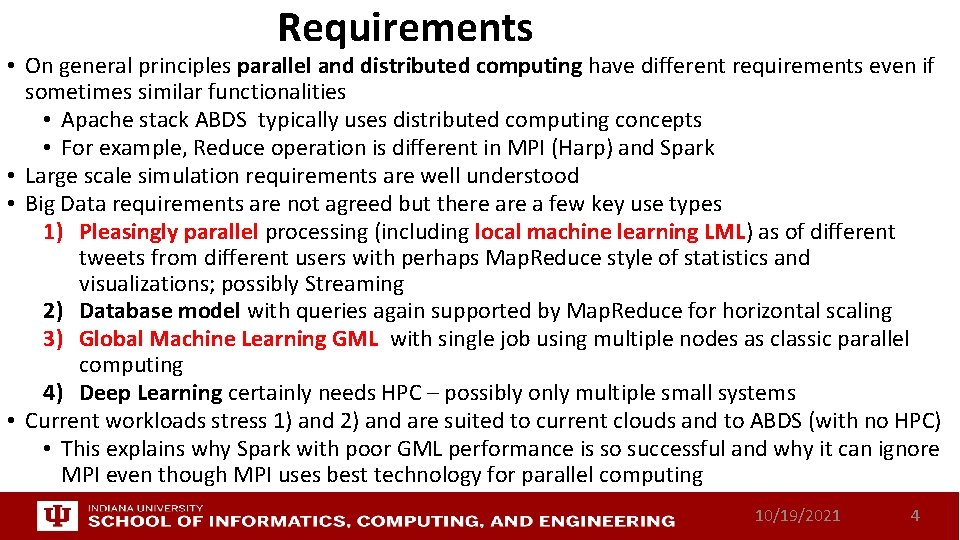 Requirements

• On general principles parallel and distributed computing have different requirements even if sometimes similar functionalities
  • Apache stack ABDS typically uses distributed computing concepts
  • For example, Reduce operation is different in MPI (Harp) and Spark
• Large scale simulation requirements are well understood
• Big Data requirements are not agreed but there are a few key use types
  1) Pleasingly parallel processing (including local machine learning LML) as of different tweets from different users with perhaps MapReduce style of statistics and visualizations; possibly Streaming
  2) Database model with queries again supported by MapReduce for horizontal scaling
  3) Global Machine Learning GML with single job using multiple nodes as classic parallel computing
  4) Deep Learning certainly needs HPC – possibly only multiple small systems
• Current workloads stress 1) and 2) and are suited to current clouds and to ABDS (with no HPC)
  • This explains why Spark with poor GML performance is so successful and why it can ignore MPI even though MPI uses best technology for parallel computing

INDIANA UNIVERSITY
SCHOOL OF INFORMATICS, COMPUTING, AND ENGINEERING
10/19/2021
4